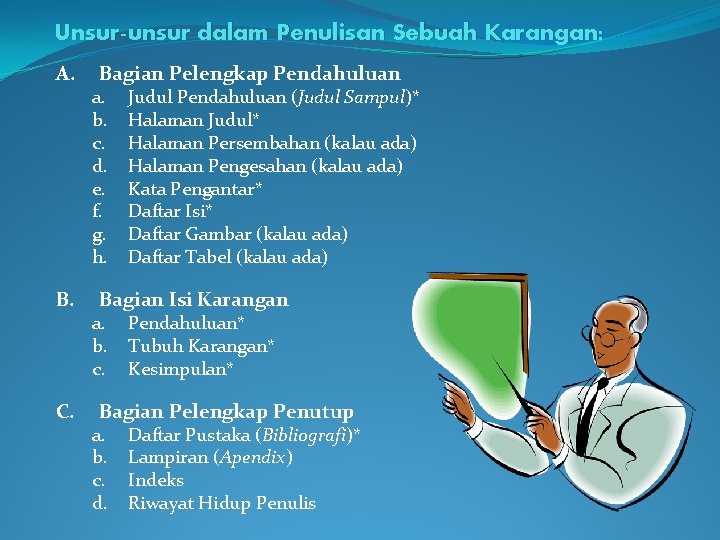 Unsur-unsur dalam Penulisan Sebuah Karangan:

A. Bagian Pelengkap Pendahuluan
a. Judul Pendahuluan (Judul Sampul)*
b. Halaman Judul*
c. Halaman Persembahan (kalau ada)
d. Halaman Pengesahan (kalau ada)
e. Kata Pengantar*
f. Daftar Isi*
g. Daftar Gambar (kalau ada)
h. Daftar Tabel (kalau ada)

B. Bagian Isi Karangan
a. Pendahuluan*
b. Tubuh Karangan*
c. Kesimpulan*

C. Bagian Pelengkap Penutup
a. Daftar Pustaka (Bibliografi)*
b. Lampiran (Apendix)
c. Indeks
d. Riwayat Hidup Penulis